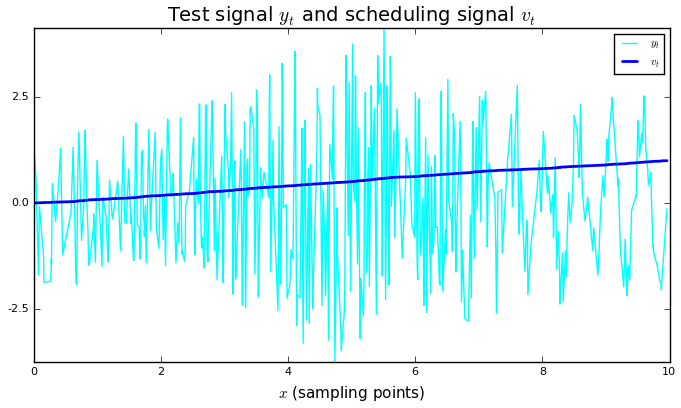 Test signal $y_t$ and scheduling signal $v_t$

$y_t$
$v_t$

2.5
0.0
-2.5

0
2
4
6
8
10

$x$ (sampling points)